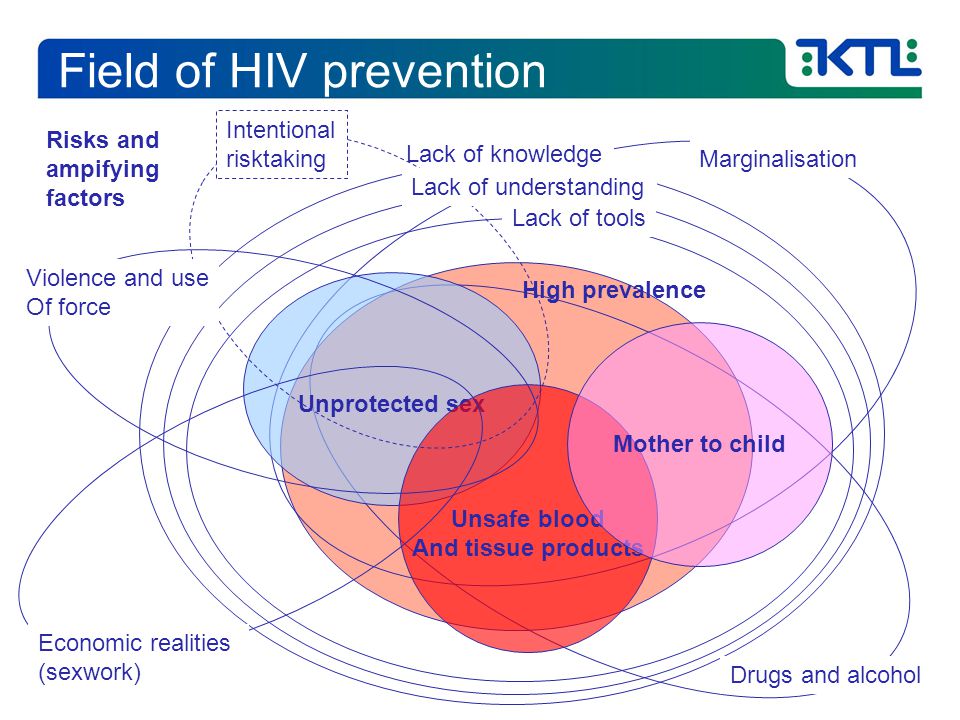 Field of HIV prevention

KTL

Risks and ampifying factors

Intentional risktaking

Lack of knowledge

Lack of understanding

Lack of tools

Marginalisation

Violence and use Of force

High prevalence

Unprotected sex

Mother to child

Unsafe blood And tissue products

Economic realities (sexwork)

Drugs and alcohol